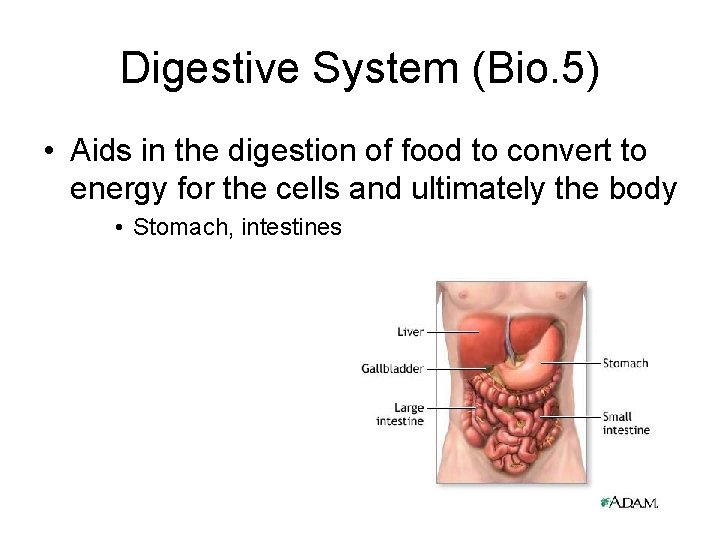 Digestive System (Bio.5)

• Aids in the digestion of food to convert to energy for the cells and ultimately the body

• Stomach, intestines

Liver
Gallbladder
Large intestine
Stomach
Small intestine

A.D.A.M.